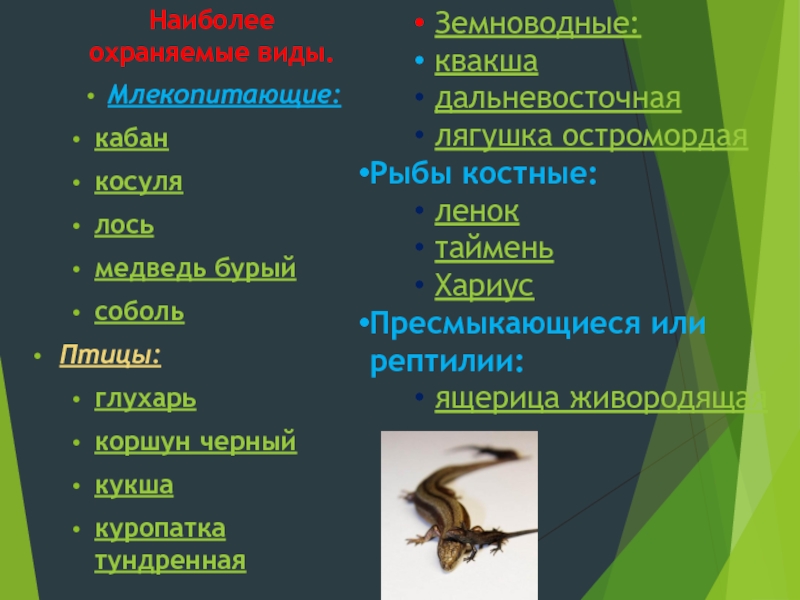 Наиболее охраняемые виды.

• Млекопитающие:
• кабан
• косуля
• лось
• медведь бурый
• соболь
• Птицы:
• глухарь
• коршун черный
• кукша
• куропатка тундренная

• Земноводные:
• квакша
• дальневосточная
• лягушка остромордая
•Рыбы костные:
• ленок
• таймень
• Хариус
•Пресмыкающиеся или рептилии:
• ящерица живородящая